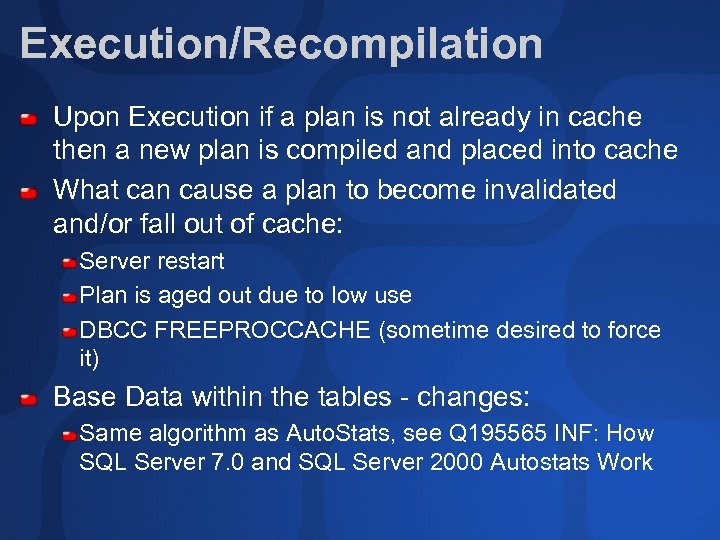 Execution/Recompilation

Upon Execution if a plan is not already in cache then a new plan is compiled and placed into cache

What can cause a plan to become invalidated and/or fall out of cache:

Server restart

Plan is aged out due to low use

DBCC FREEPROCCACHE (sometime desired to force it)

Base Data within the tables - changes:

Same algorithm as AutoStats, see Q195565 INF: How SQL Server 7.0 and SQL Server 2000 Autostats Work